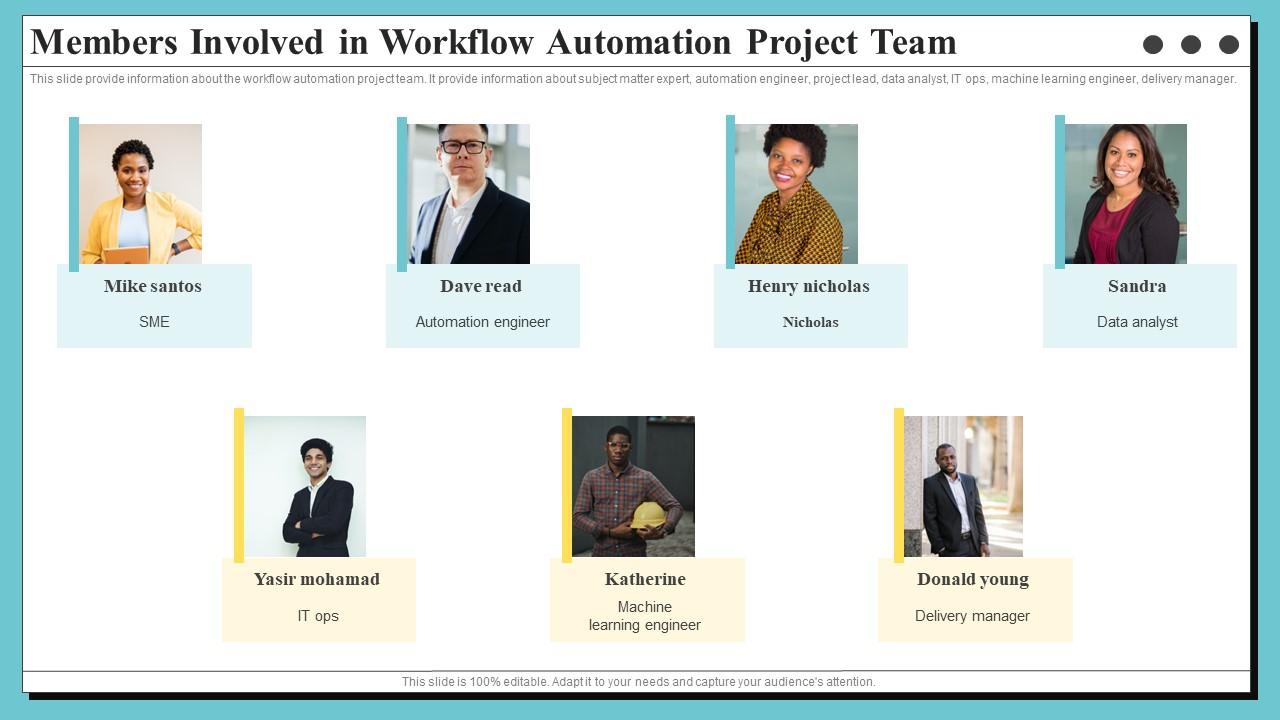 Members Involved in Workflow Automation Project Team

This slide provide information about the workflow automation project team. It provide information about subject matter expert, automation engineer, project lead, data analyst, IT ops, machine learning engineer, delivery manager.

Mike santos
SME

Dave read
Automation engineer

Henry nicholas
Nicholas

Sandra
Data analyst

Yasir mohamad
IT ops

Katherine
Machine learning engineer

Donald young
Delivery manager

This slide is 100% editable. Adapt it to your needs and capture your audience's attention.